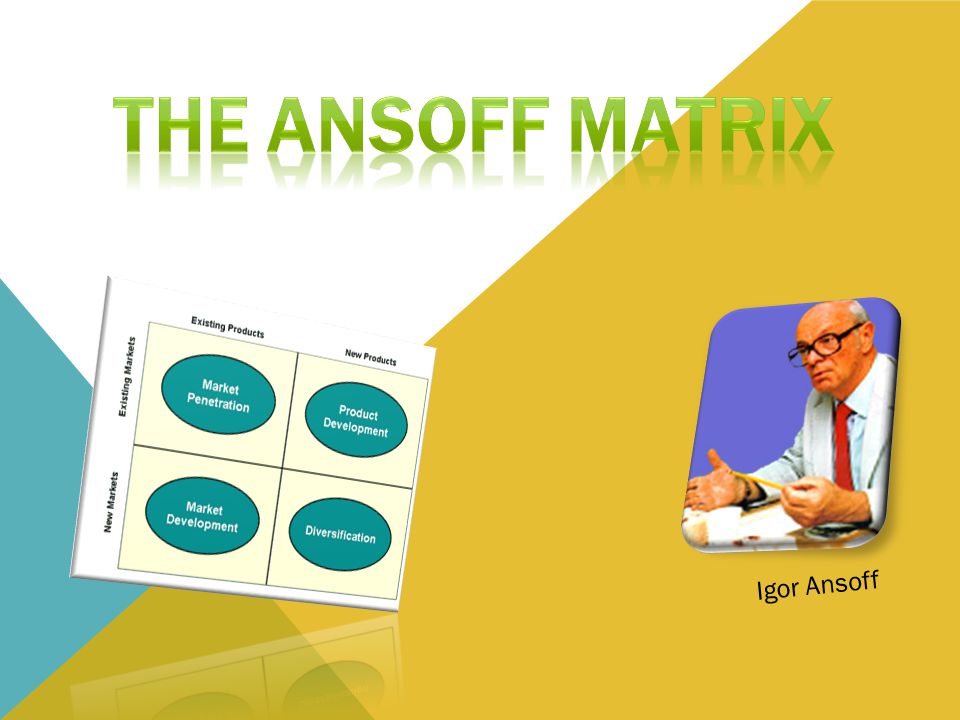 THE ANSOFF MATRIX

|  | Existing Products | New Products |
|---|---|---|
| Existing Markets | Market Penetration | Product Development |
| New Markets | Market Development | Diversification |

Igor Ansoff